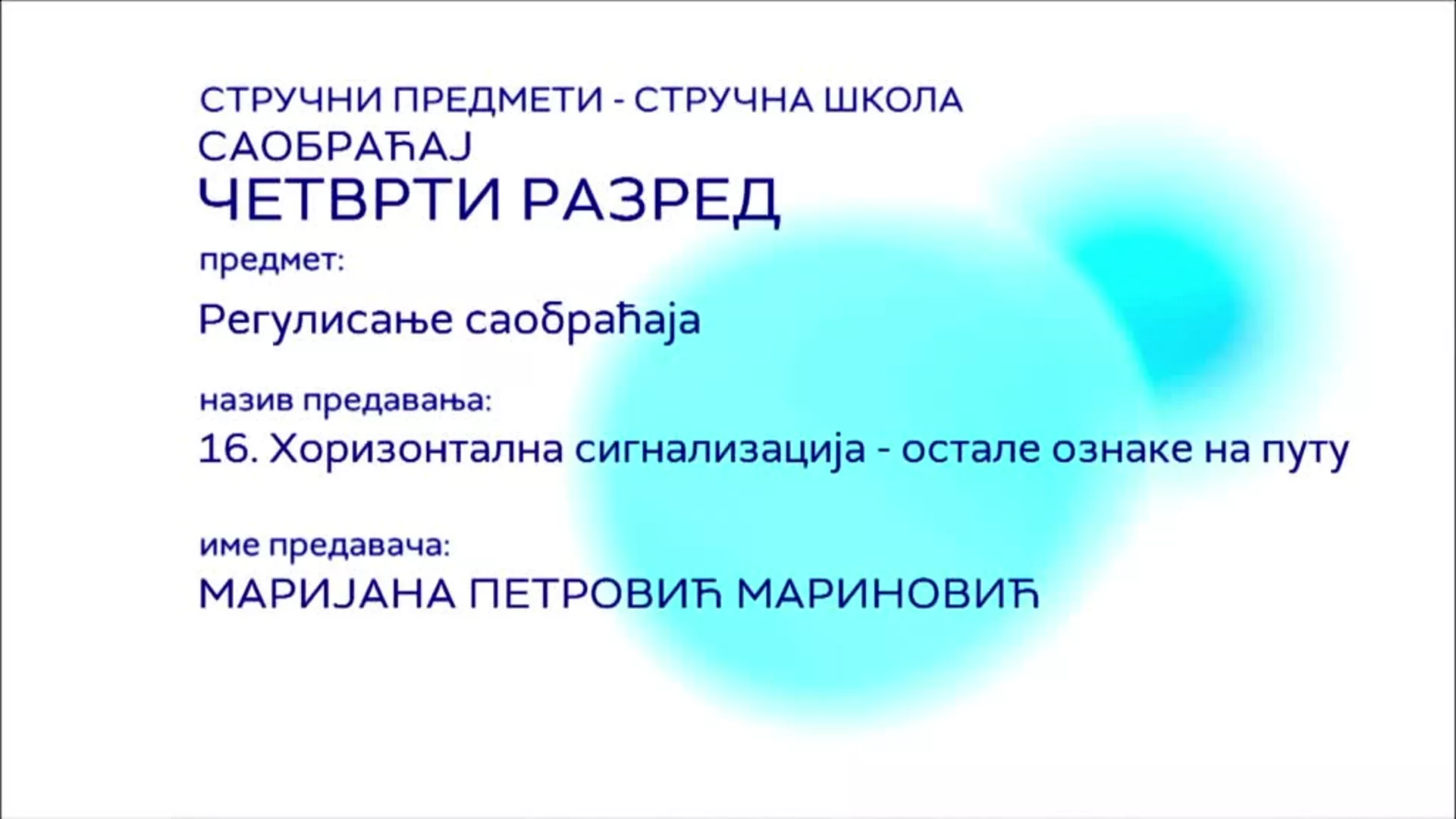 СТРУЧНИ ПРЕДМЕТИ - СТРУЧНА ШКОЛА
САОБРАЋАЈ
ЧЕТВРТИ РАЗРЕД

предмет:
Регулисање саобраћаја

назив предавања:
16. Хоризонтална сигнализација - остале ознаке на путу

име предавача:
МАРИЈАНА ПЕТРОВИЋ МАРИНОВИЋ